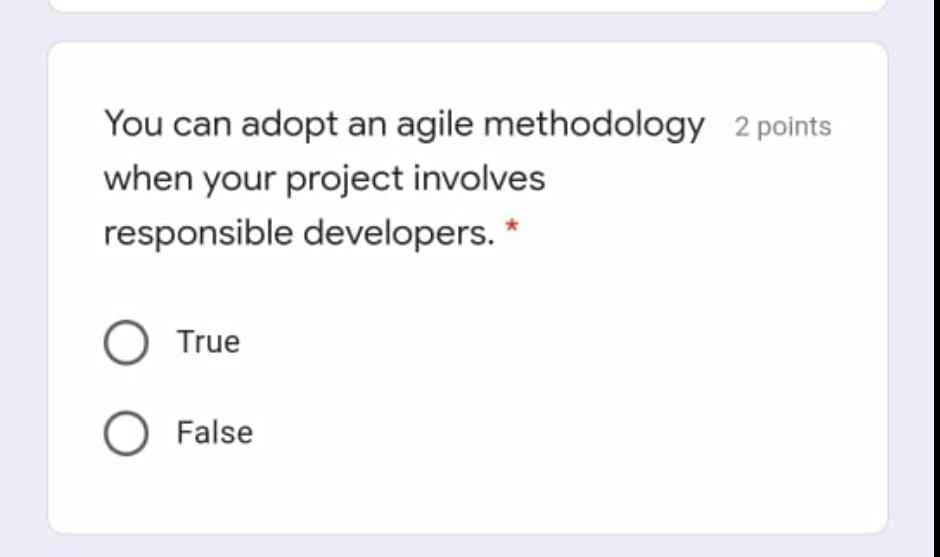 You can adopt an agile methodology when your project involves responsible developers. *

2 points

True

False